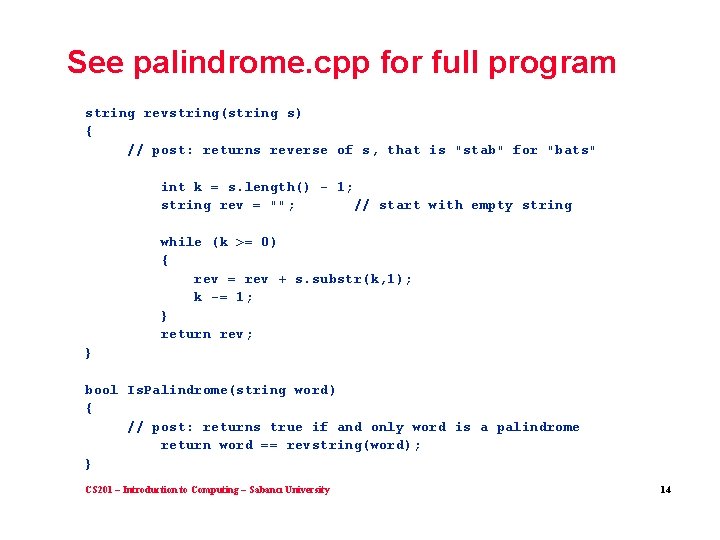 See palindrome.cpp for full program

string revstring(string s)
{
    // post: returns reverse of s, that is "stab" for "bats"

        int k = s.length() - 1;
        string rev = "";        // start with empty string

        while (k >= 0)
        {
            rev = rev + s.substr(k,1);
            k -= 1;
        }
        return rev;
}

bool IsPalindrome(string word)
{
    // post: returns true if and only word is a palindrome
        return word == revstring(word);
}

CS201 – Introduction to Computing – Sabancı University

14